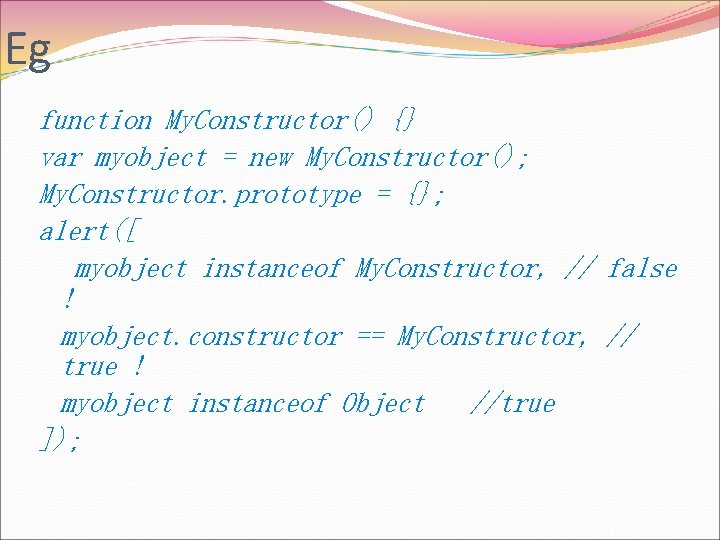 Eg

function MyConstructor() {}
var myobject = new MyConstructor();
MyConstructor.prototype = {};
alert([
myobject instanceof MyConstructor, // false !
myobject.constructor == MyConstructor, // true !
myobject instanceof Object //true
]);